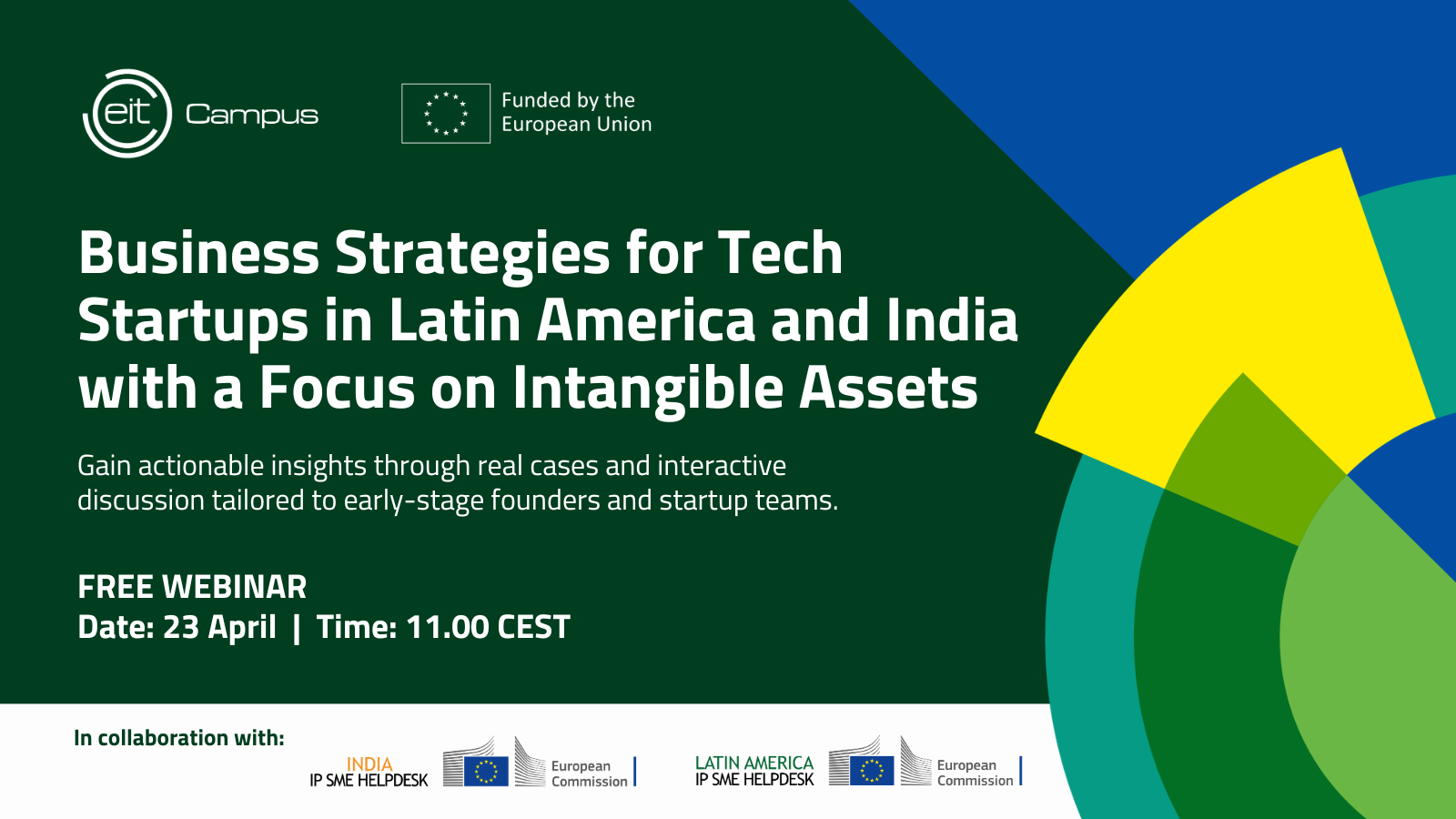 eit Campus

Funded by the European Union

Business Strategies for Tech Startups in Latin America and India with a Focus on Intangible Assets

Gain actionable insights through real cases and interactive discussion tailored to early-stage founders and startup teams.

FREE WEBINAR
Date: 23 April | Time: 11.00 CEST

In collaboration with:

INDIA IP SME HELPDESK European Commission

LATIN AMERICA IP SME HELPDESK European Commission